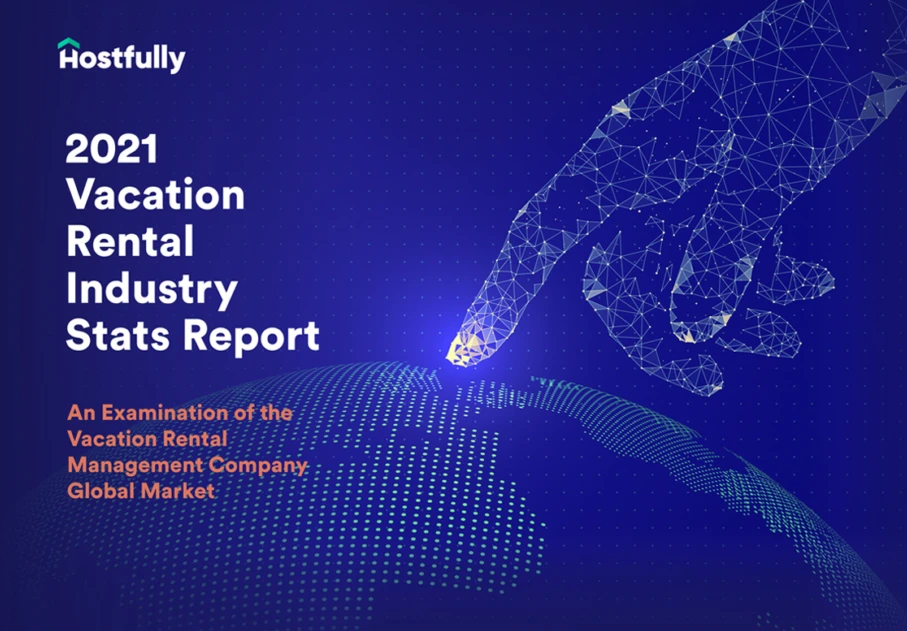 Hostfully

2021 Vacation Rental Industry Stats Report

An Examination of the Vacation Rental Management Company Global Market